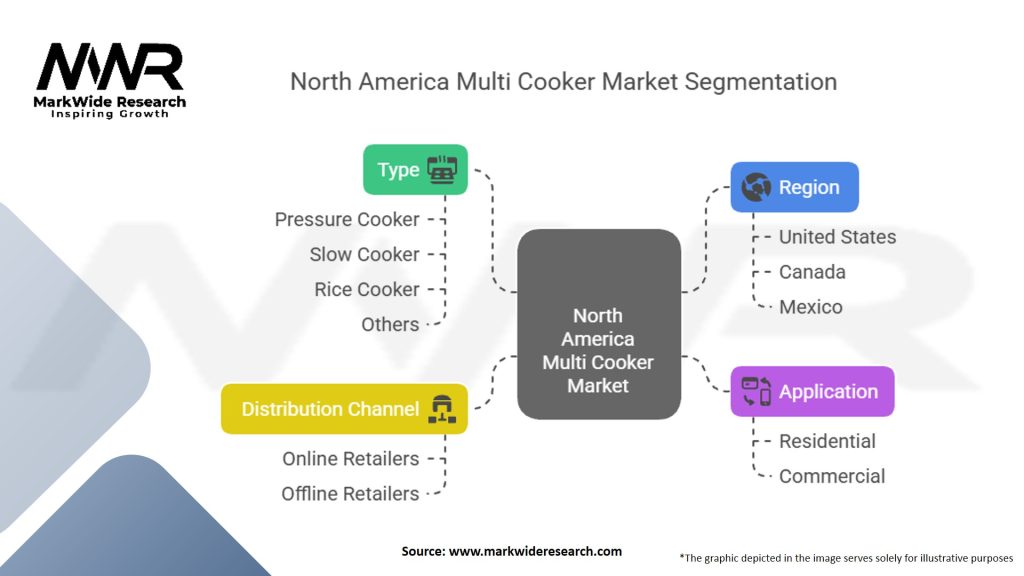 MWR
MarkWide Research
Inspiring Growth

North America Multi Cooker Market Segmentation

Type
Pressure Cooker
Slow Cooker
Rice Cooker
Others

Distribution Channel
Online Retailers
Offline Retailers

North America Multi Cooker Market

Region
United States
Canada
Mexico

Application
Residential
Commercial

Source: www.markwideresearch.com

*The graphic depicted in the image serves solely for illustrative purposes